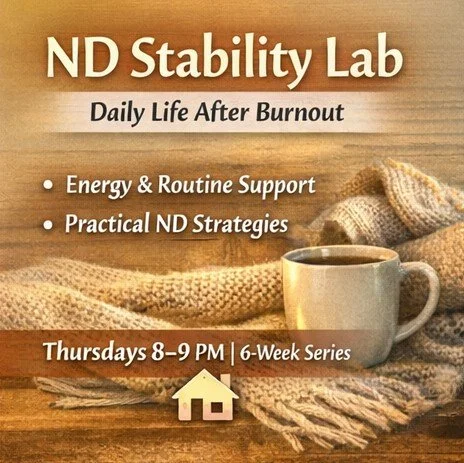 ND Stability Lab

Daily Life After Burnout

• Energy & Routine Support
• Practical ND Strategies

Thursdays 8–9 PM | 6-Week Series